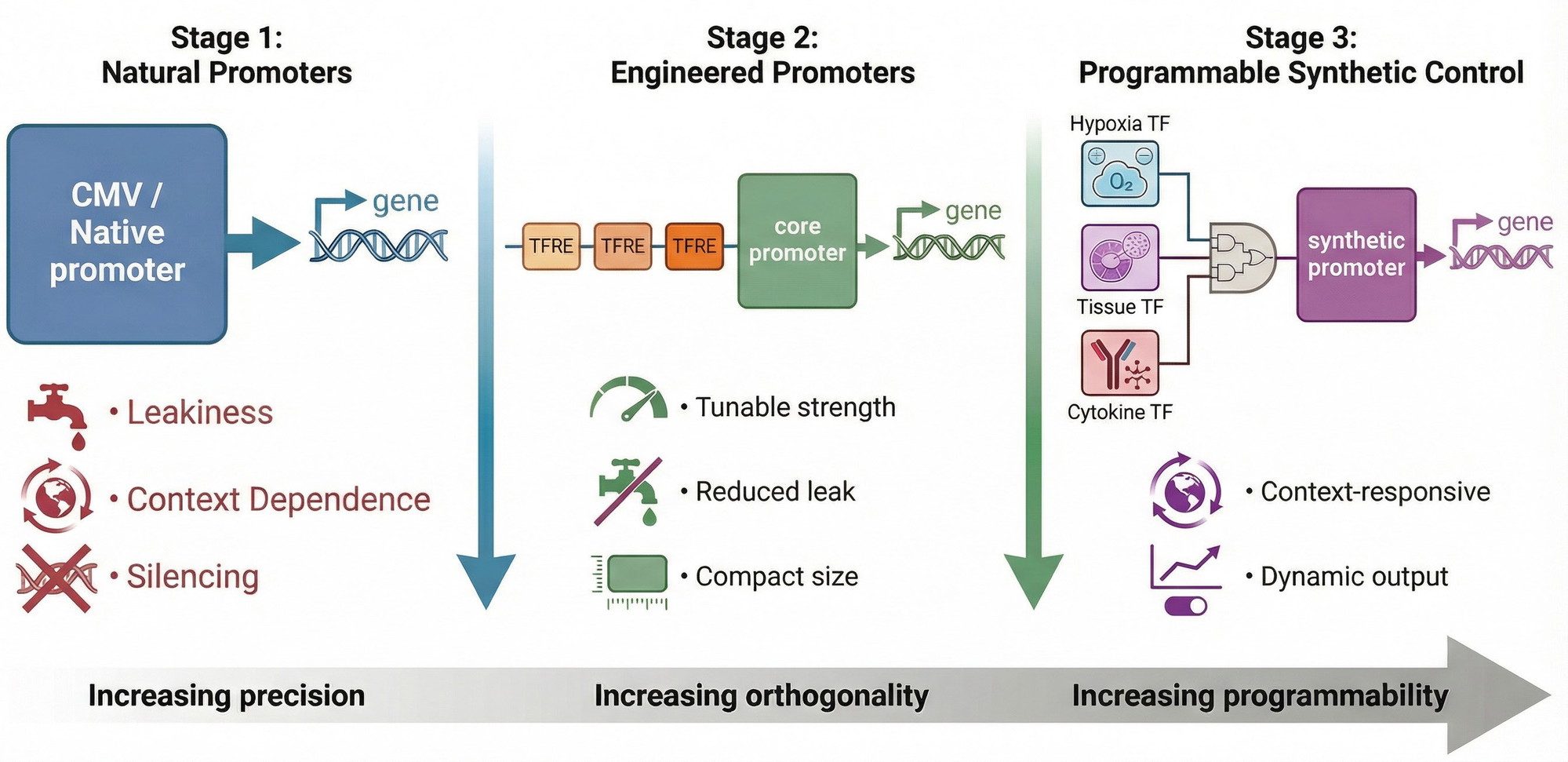 Stage 1:
Natural Promoters

CMV / Native promoter

gene

• Leakiness

• Context Dependence

• Silencing

Stage 2:
Engineered Promoters

TFRE TFRE TFRE

core promoter

gene

• Tunable strength

• Reduced leak

• Compact size

Stage 3:
Programmable Synthetic Control

Hypoxia TF

$O_2$

Tissue TF

Cytokine TF

synthetic promoter

gene

• Context-responsive

• Dynamic output

Increasing precision

Increasing orthogonality

Increasing programmability